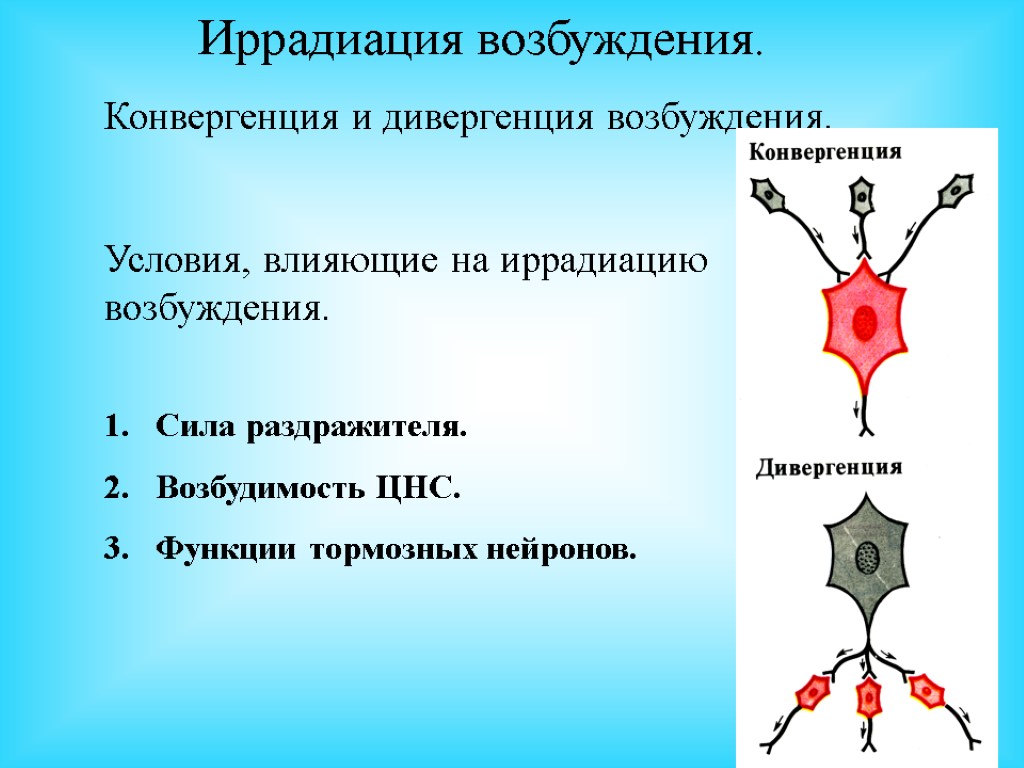 Иррадиация возбуждения.

Конвергенция и дивергенция возбуждения.

Условия, влияющие на иррадиацию возбуждения.

1. Сила раздражителя.
2. Возбудимость ЦНС.
3. Функции тормозных нейронов.

Конвергенция

Дивергенция